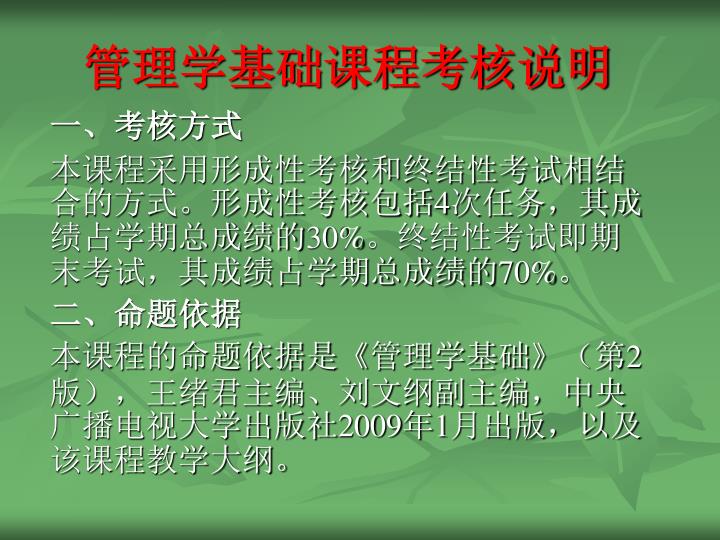 管理学基础课程考核说明

一、考核方式

本课程采用形成性考核和终结性考试相结合的方式。形成性考核包括4次任务，其成绩占学期总成绩的30%。终结性考试即期末考试，其成绩占学期总成绩的70%。

二、命题依据

本课程的命题依据是《管理学基础》（第2版），王绪君主编、刘文纲副主编，中央广播电视大学出版社2009年1月出版，以及该课程教学大纲。